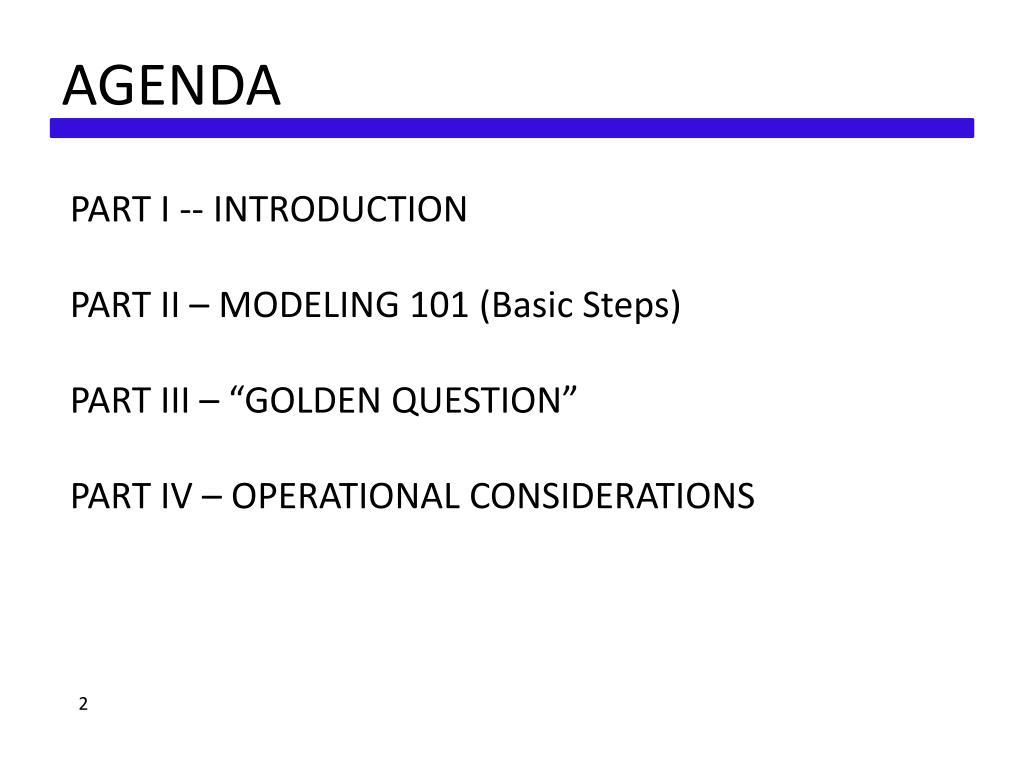 AGENDA

PART I -- INTRODUCTION

PART II – MODELING 101 (Basic Steps)

PART III – “GOLDEN QUESTION”

PART IV – OPERATIONAL CONSIDERATIONS

2